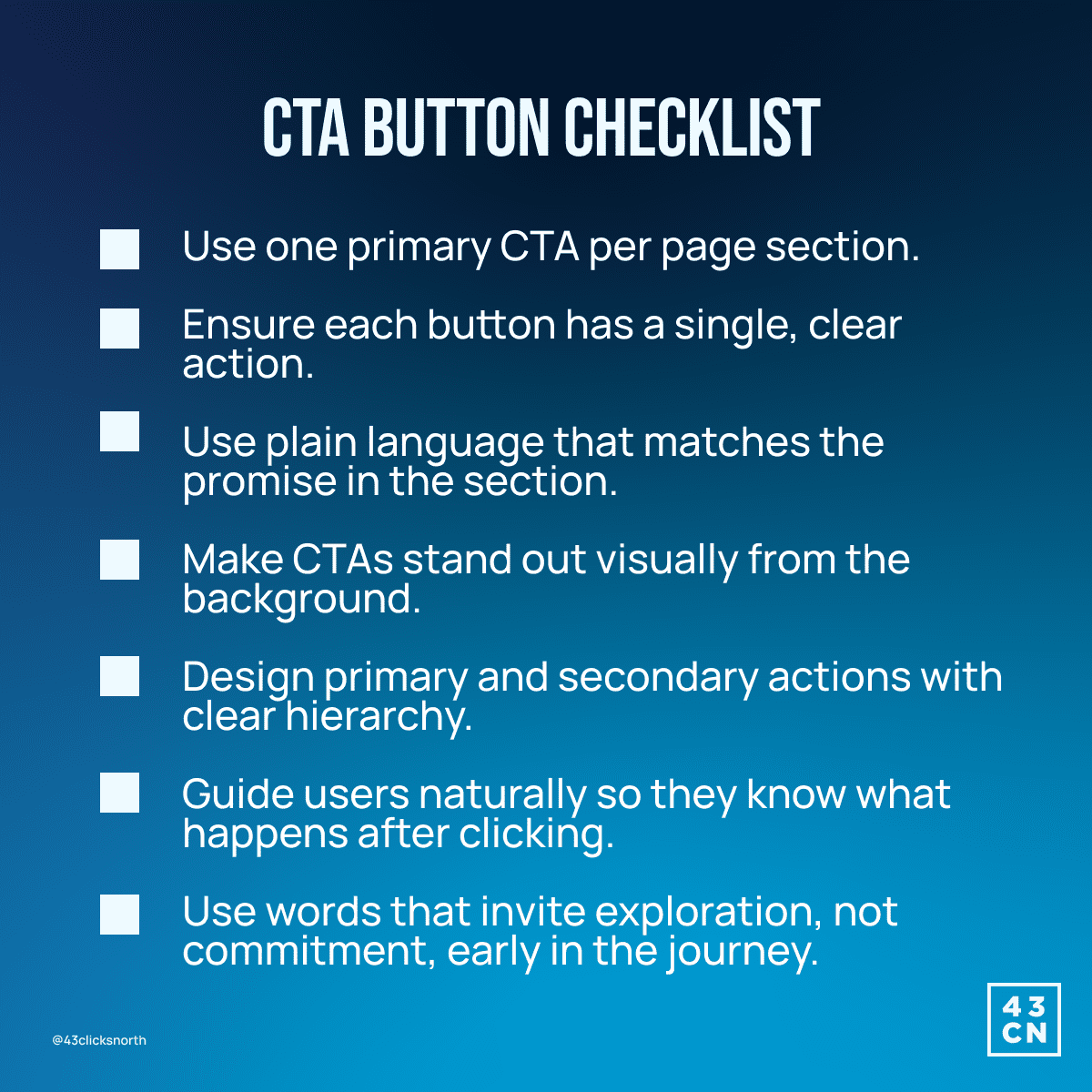 CTA BUTTON CHECKLIST

Use one primary CTA per page section.

Ensure each button has a single, clear action.

Use plain language that matches the promise in the section.

Make CTAs stand out visually from the background.

Design primary and secondary actions with clear hierarchy.

Guide users naturally so they know what happens after clicking.

Use words that invite exploration, not commitment, early in the journey.

@43clicksnorth

43
CN